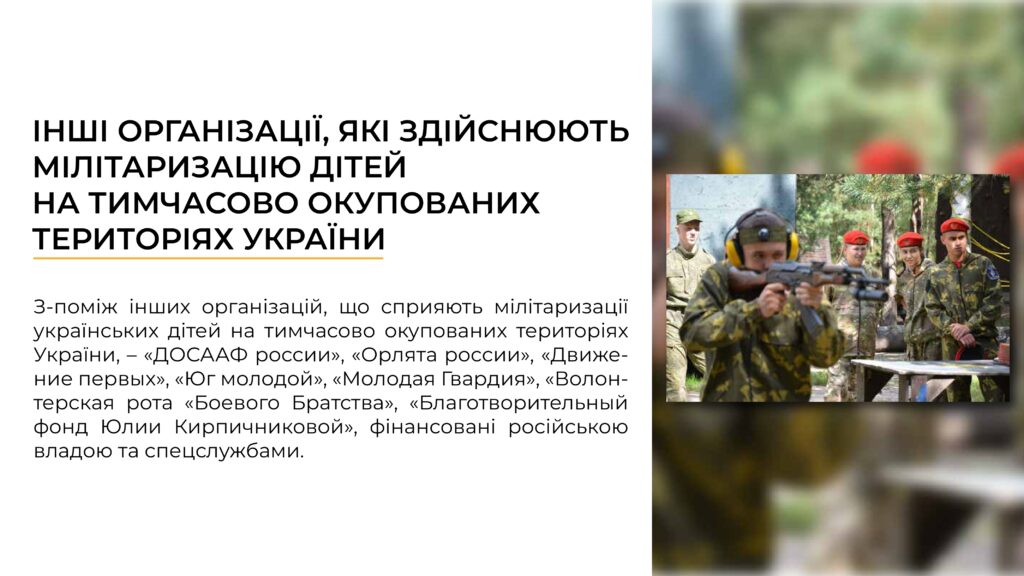 ІНШІ ОРГАНІЗАЦІЇ, ЯКІ ЗДІЙСНЮЮТЬ МІЛІТАРИЗАЦІЮ ДІТЕЙ НА ТИМЧАСОВО ОКУПОВАНИХ ТЕРИТОРІЯХ УКРАЇНИ

З-поміж інших організацій, що сприяють мілітаризації українських дітей на тимчасово окупованих територіях України, – «ДОСААФ россии», «Орлята россии», «Движение первых», «Юг молодой», «Молодая Гвардия», «Волонтерская рота «Боевого Братства», «Благотворительный фонд Юлии Кирпичниковой», фінансовані російською владою та спецслужбами.